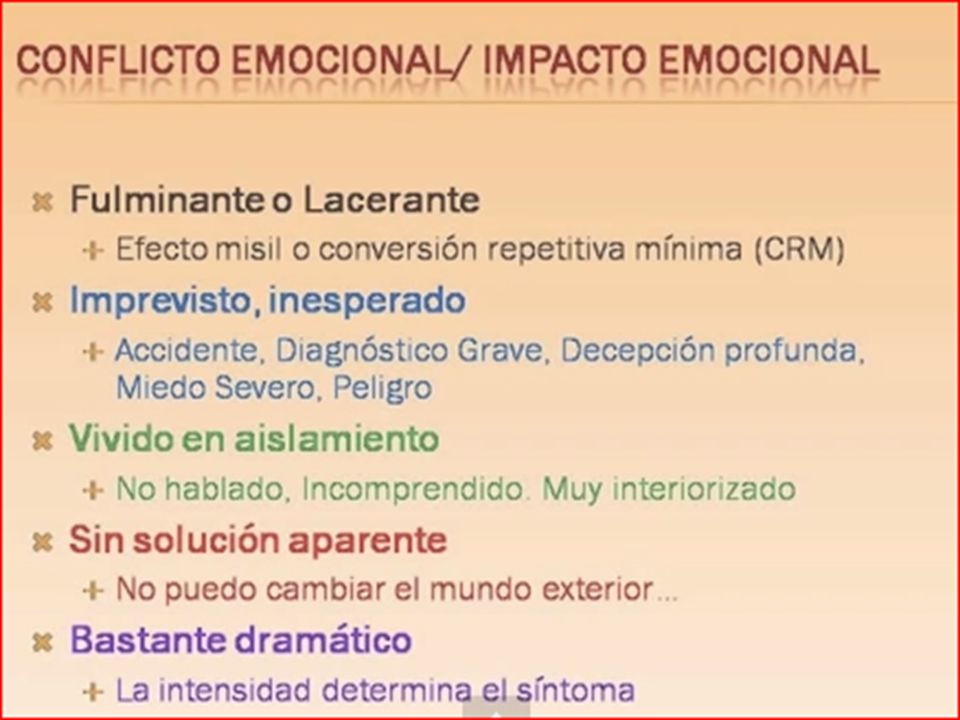 CONFLICTO EMOCIONAL/ IMPACTO EMOCIONAL

Fulminante o Lacerante

Efecto misil o conversión repetitiva mínima (CRM)

Imprevisto, inesperado

Accidente, Diagnóstico Grave, Decepción profunda, Miedo Severo, Peligro

Vivido en aislamiento

No hablado, Incomprendido. Muy interiorizado

Sin solución aparente

No puedo cambiar el mundo exterior...

Bastante dramático

La intensidad determina el síntoma